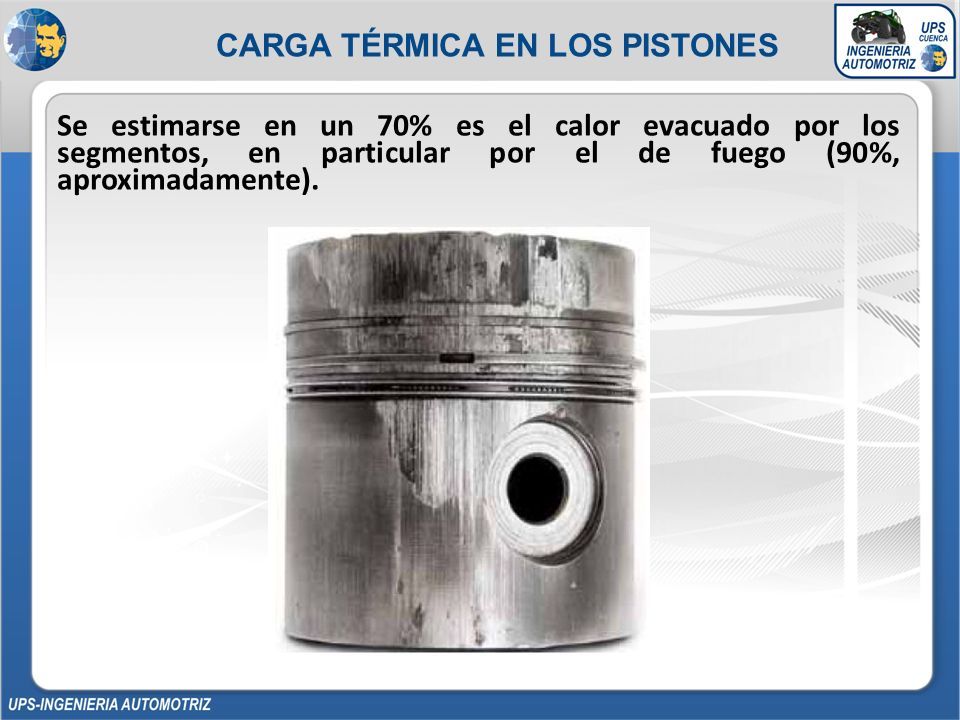 CARGA TÉRMICA EN LOS PISTONES

UPS CUENCA
INGENIERIA AUTOMOTRIZ

Se estimarse en un 70% es el calor evacuado por los segmentos, en particular por el de fuego (90%, aproximadamente).

UPS-INGENIERIA AUTOMOTRIZ